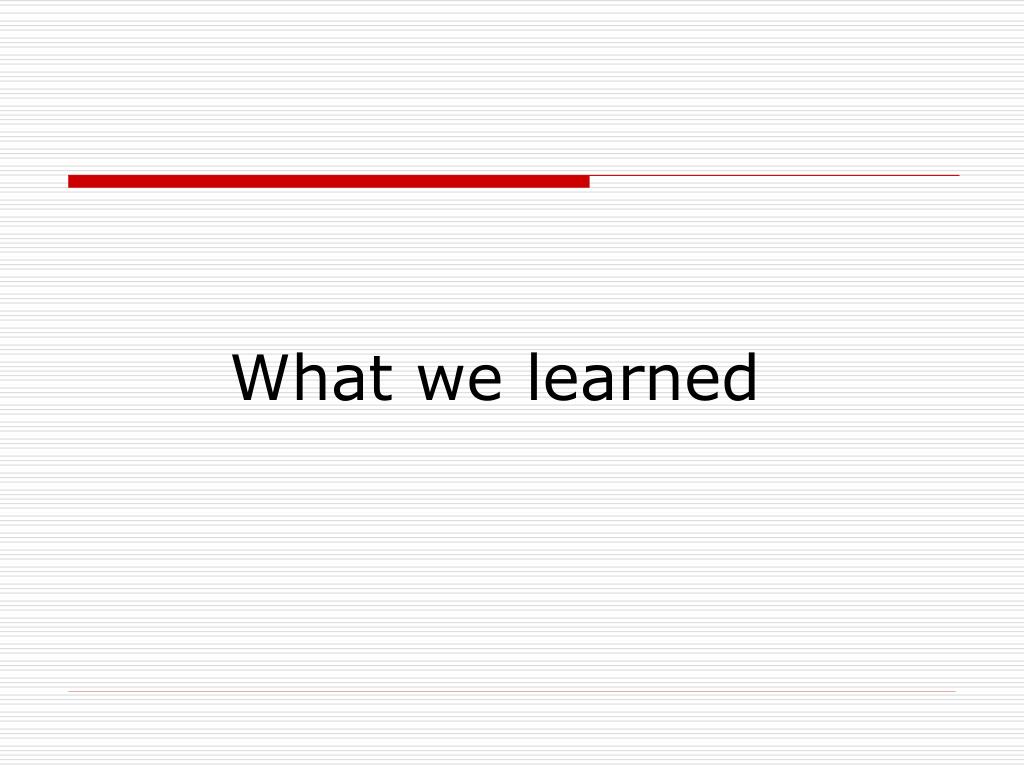 What we learned